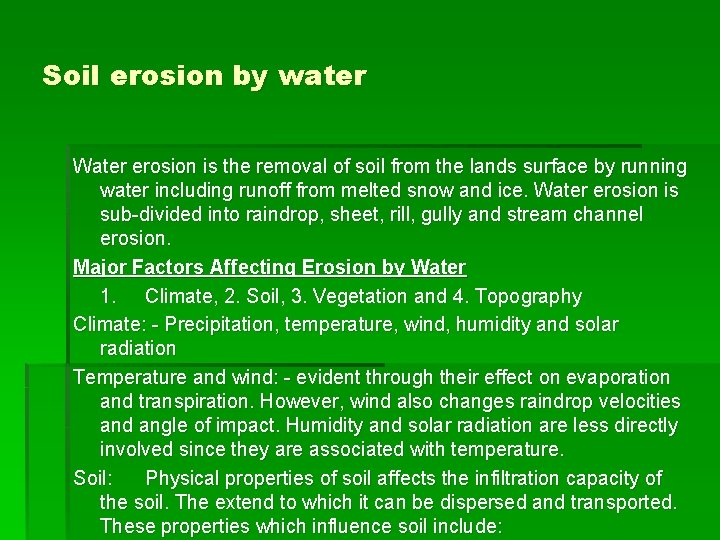 Soil erosion by water

Water erosion is the removal of soil from the lands surface by running water including runoff from melted snow and ice. Water erosion is sub-divided into raindrop, sheet, rill, gully and stream channel erosion.

Major Factors Affecting Erosion by Water

1. Climate, 2. Soil, 3. Vegetation and 4. Topography

Climate: - Precipitation, temperature, wind, humidity and solar radiation

Temperature and wind: - evident through their effect on evaporation and transpiration. However, wind also changes raindrop velocities and angle of impact. Humidity and solar radiation are less directly involved since they are associated with temperature.

Soil: Physical properties of soil affects the infiltration capacity of the soil. The extend to which it can be dispersed and transported. These properties which influence soil include: